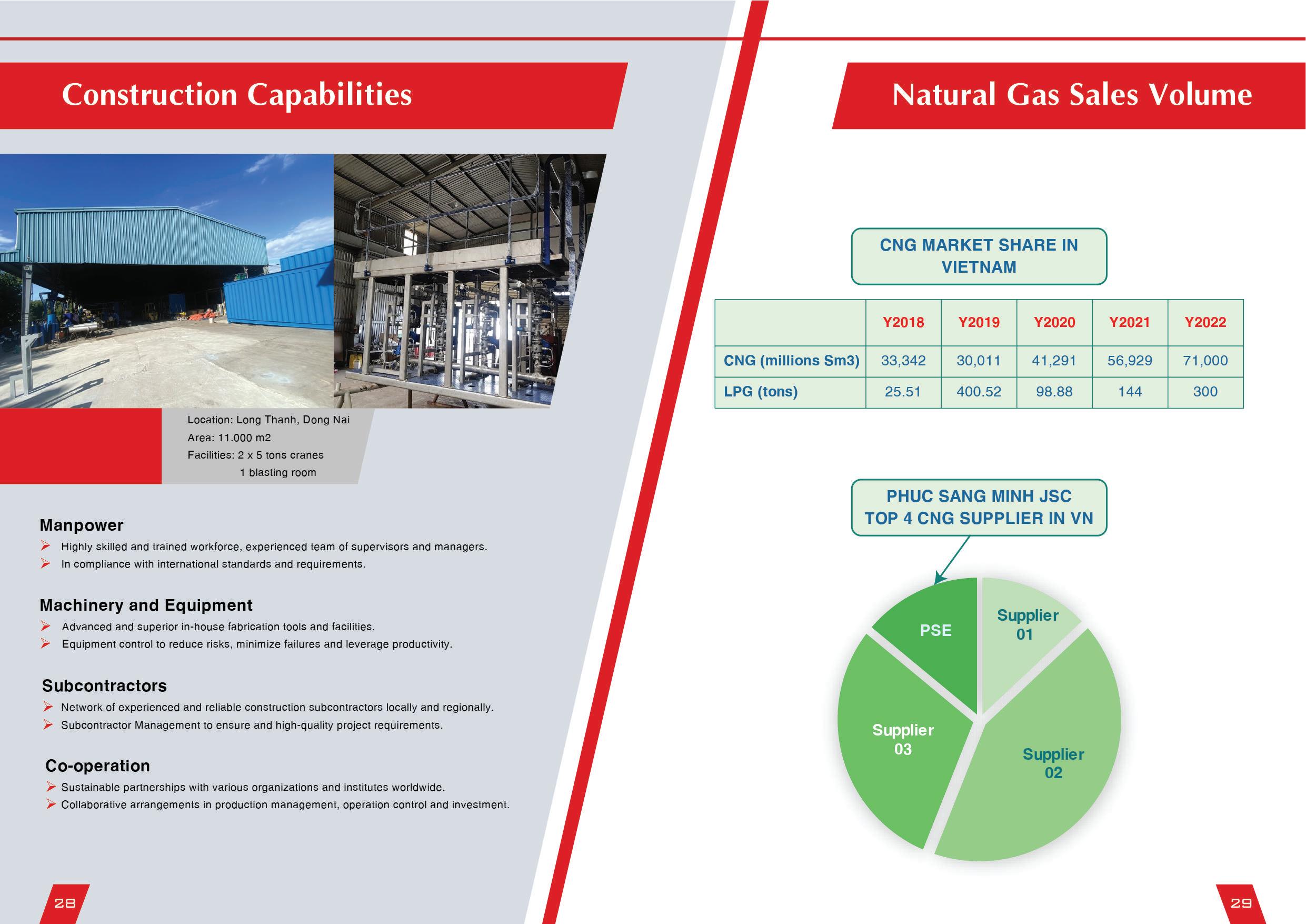 Construction Capabilities

Location: Long Thanh, Dong Nai
Area: 11.000 m2
Facilities: 2 x 5 tons cranes
1 blasting room

Manpower
Highly skilled and trained workforce, experienced team of supervisors and managers.
In compliance with international standards and requirements.

Machinery and Equipment
Advanced and superior in-house fabrication tools and facilities.
Equipment control to reduce risks, minimize failures and leverage productivity.

Subcontractors
Network of experienced and reliable construction subcontractors locally and regionally.
Subcontractor Management to ensure and high-quality project requirements.

Co-operation
Sustainable partnerships with various organizations and institutes worldwide.
Collaborative arrangements in production management, operation control and investment.

28

Natural Gas Sales Volume

CNG MARKET SHARE IN VIETNAM

| | Y2018 | Y2019 | Y2020 | Y2021 | Y2022 |
|---|---|---|---|---|---|
| CNG (millions Sm3) | 33,342 | 30,011 | 41,291 | 56,929 | 71,000 |
| LPG (tons) | 25.51 | 400.52 | 98.88 | 144 | 300 |

PHUC SANG MINH JSC
TOP 4 CNG SUPPLIER IN VN

PSE
Supplier 01
Supplier 02
Supplier 03

29